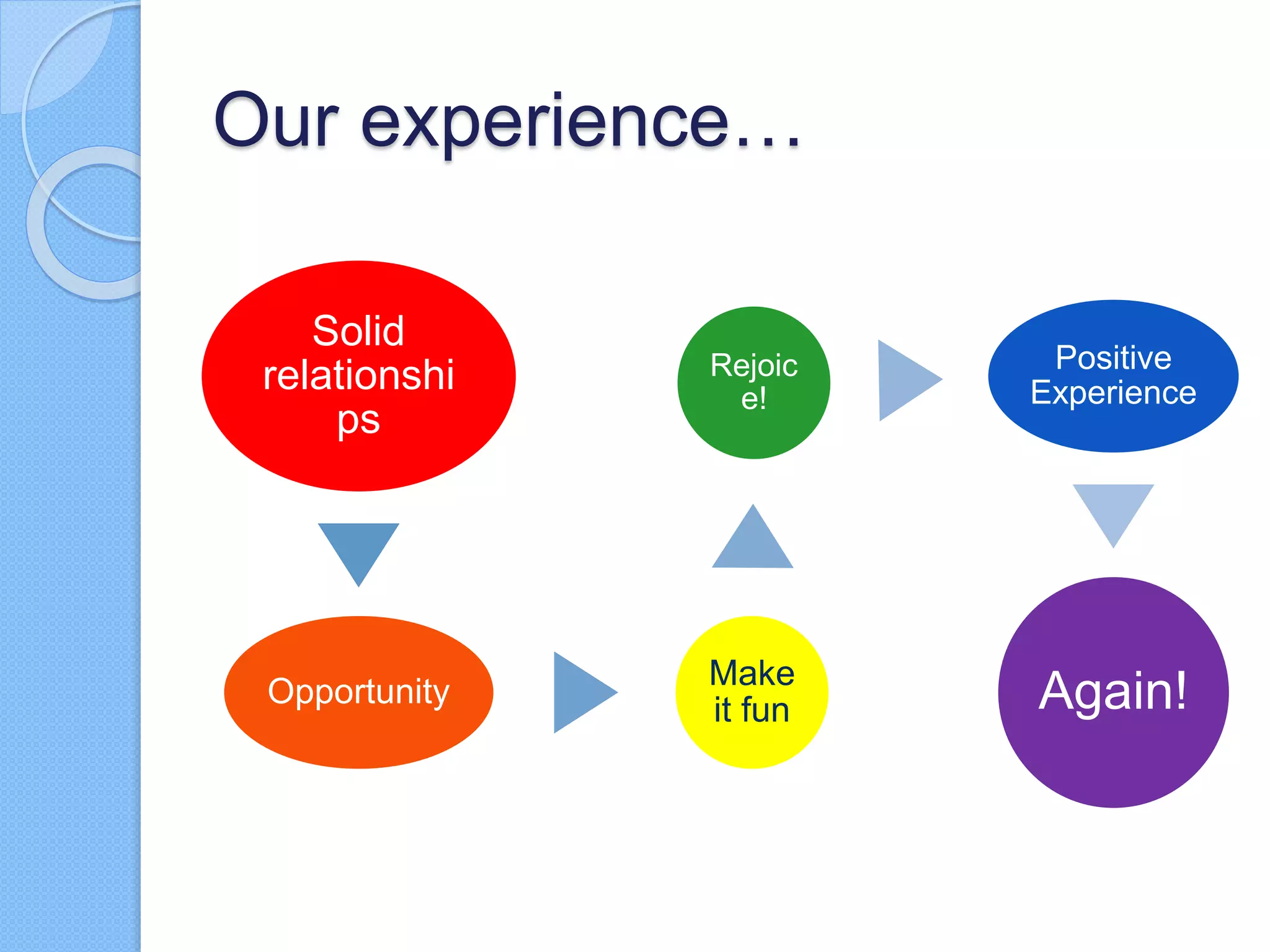 Our experience…

Solid relationships

Opportunity

Make it fun

Rejoice!

Positive Experience

Again!